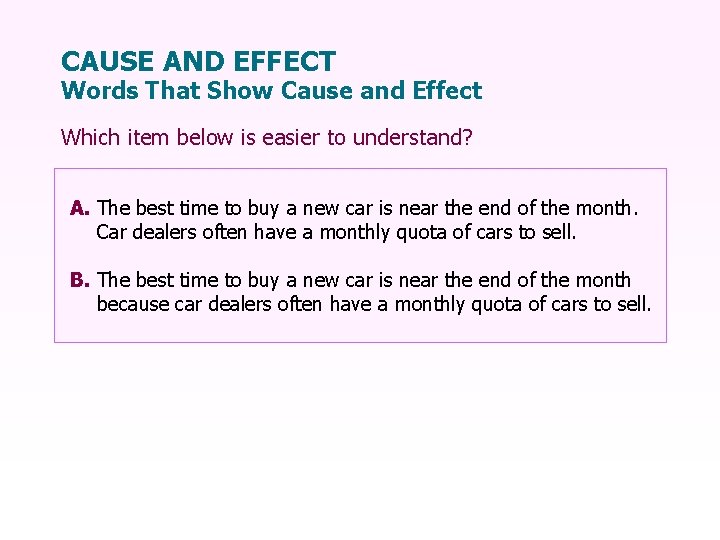 CAUSE AND EFFECT
Words That Show Cause and Effect

Which item below is easier to understand?

A. The best time to buy a new car is near the end of the month. Car dealers often have a monthly quota of cars to sell.

B. The best time to buy a new car is near the end of the month because car dealers often have a monthly quota of cars to sell.